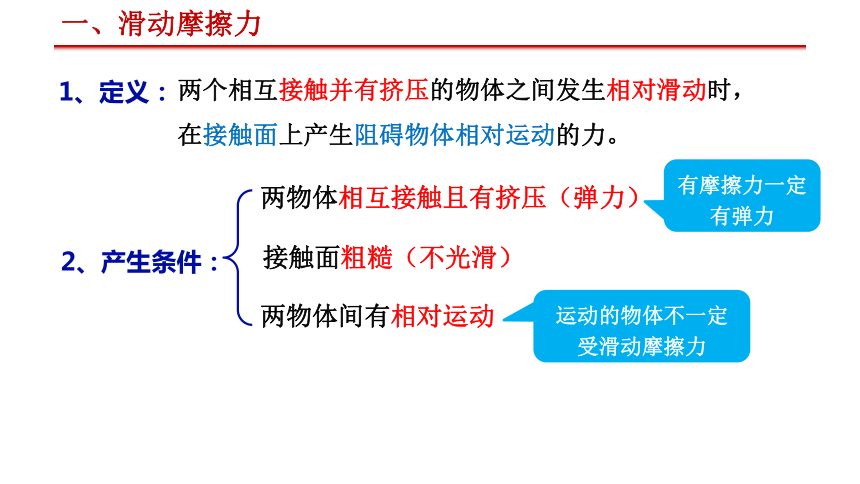 一、滑动摩擦力

1、定义：两个相互接触并有挤压的物体之间发生相对滑动时，在接触面上产生阻碍物体相对运动的力。

2、产生条件：

两物体相互接触且有挤压（弹力）

有摩擦力一定有弹力

接触面粗糙（不光滑）

两物体间有相对运动

运动的物体不一定受滑动摩擦力